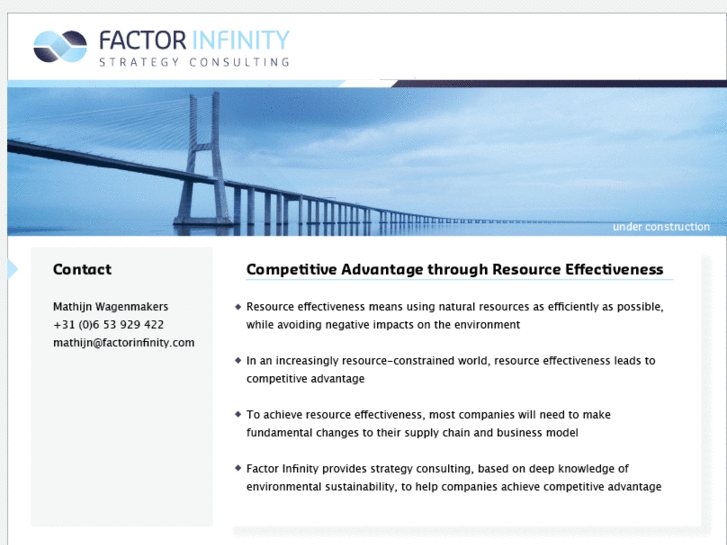 FACTOR INFINITY
STRATEGY CONSULTING

under construction

Contact

Mathijn Wagenmakers
+31 (0)6 53 929 422
mathijn@factorinfinity.com

Competitive Advantage through Resource Effectiveness

Resource effectiveness means using natural resources as efficiently as possible, while avoiding negative impacts on the environment

In an increasingly resource-constrained world, resource effectiveness leads to competitive advantage

To achieve resource effectiveness, most companies will need to make fundamental changes to their supply chain and business model

Factor Infinity provides strategy consulting, based on deep knowledge of environmental sustainability, to help companies achieve competitive advantage